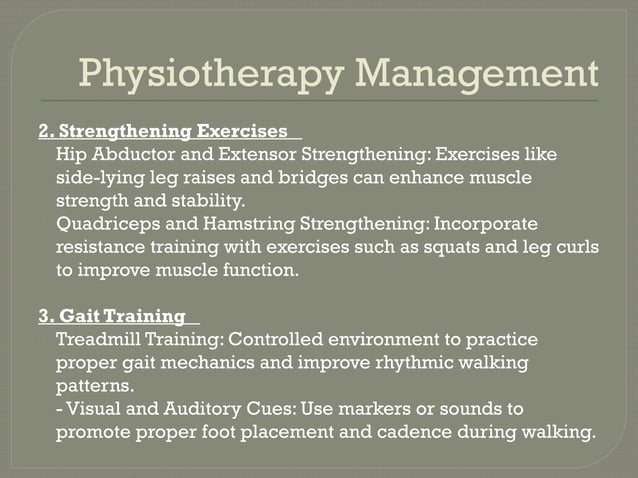 Physiotherapy Management

2. Strengthening Exercises

Hip Abductor and Extensor Strengthening: Exercises like side-lying leg raises and bridges can enhance muscle strength and stability.

Quadriceps and Hamstring Strengthening: Incorporate resistance training with exercises such as squats and leg curls to improve muscle function.

3. Gait Training

Treadmill Training: Controlled environment to practice proper gait mechanics and improve rhythmic walking patterns.

- Visual and Auditory Cues: Use markers or sounds to promote proper foot placement and cadence during walking.